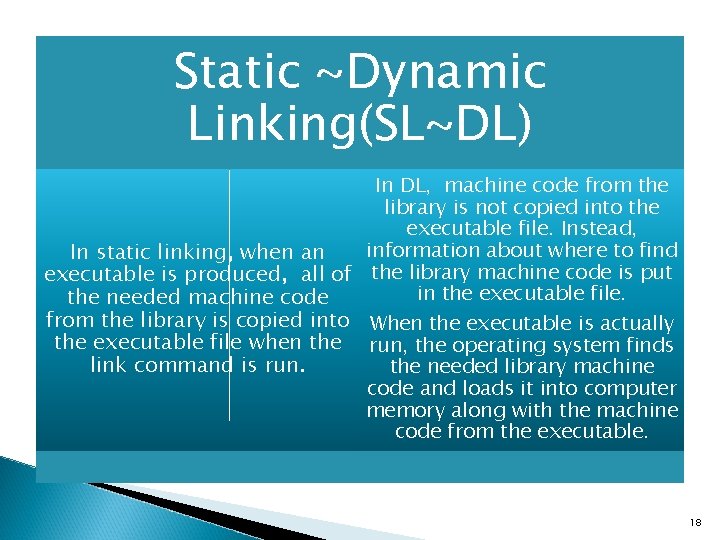 Static ~Dynamic Linking(SL~DL)

In static linking, when an executable is produced, all of the needed machine code from the library is copied into the executable file when the link command is run.

In DL, machine code from the library is not copied into the executable file. Instead, information about where to find the library machine code is put in the executable file.

When the executable is actually run, the operating system finds the needed library machine code and loads it into computer memory along with the machine code from the executable.

18